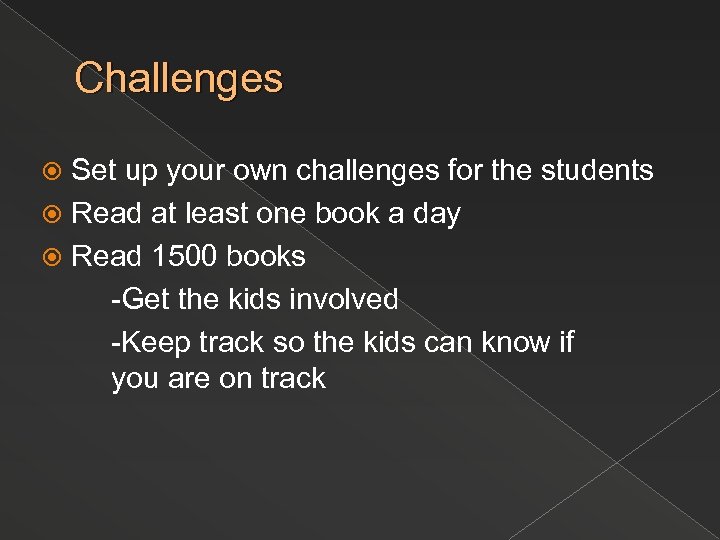 Challenges

Set up your own challenges for the students

Read at least one book a day

Read 1500 books

-Get the kids involved

-Keep track so the kids can know if you are on track